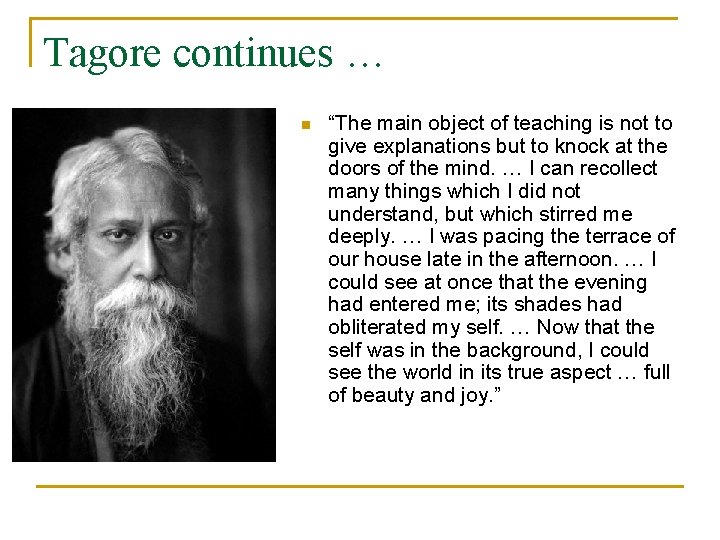 Tagore continues …

“The main object of teaching is not to give explanations but to knock at the doors of the mind. … I can recollect many things which I did not understand, but which stirred me deeply. … I was pacing the terrace of our house late in the afternoon. … I could see at once that the evening had entered me; its shades had obliterated my self. … Now that the self was in the background, I could see the world in its true aspect … full of beauty and joy.”